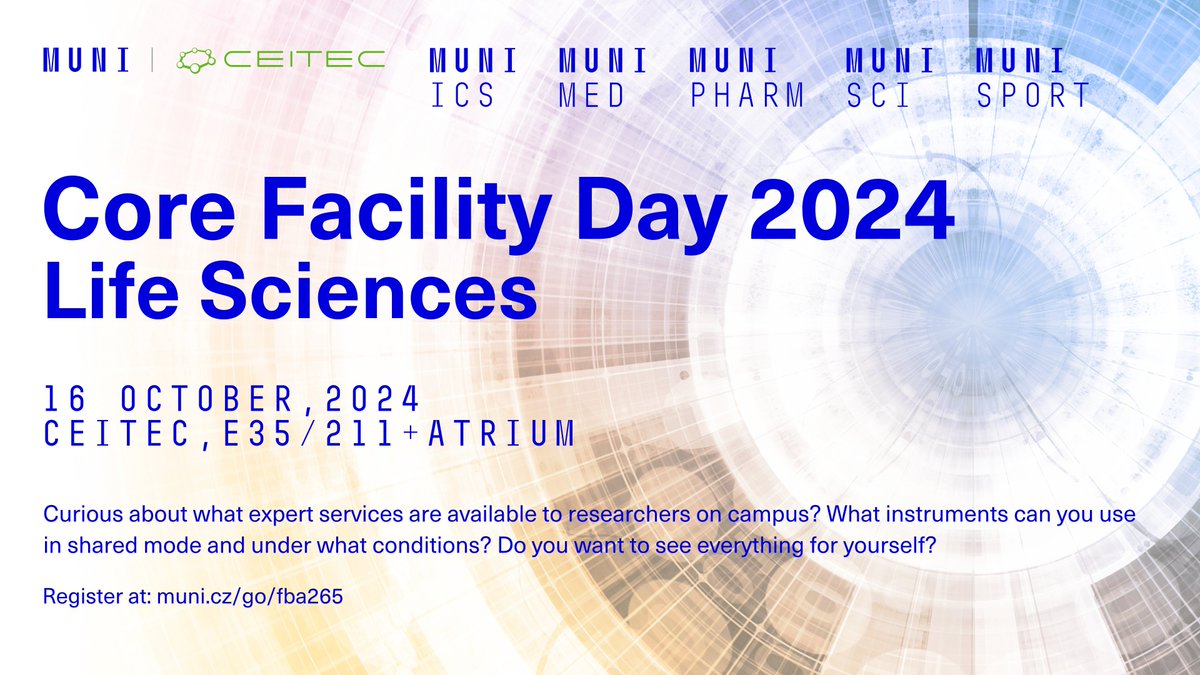 MUNI | CEITEC

MUNI ICS

MUNI MED

MUNI PHARM

MUNI SCI

MUNI SPORT

Core Facility Day 2024
Life Sciences

16 OCTOBER, 2024
CEITEC, E35/211 + ATRIUM

Curious about what expert services are available to researchers on campus? What instruments can you use in shared mode and under what conditions? Do you want to see everything for yourself?

Register at: muni.cz/go/fba265